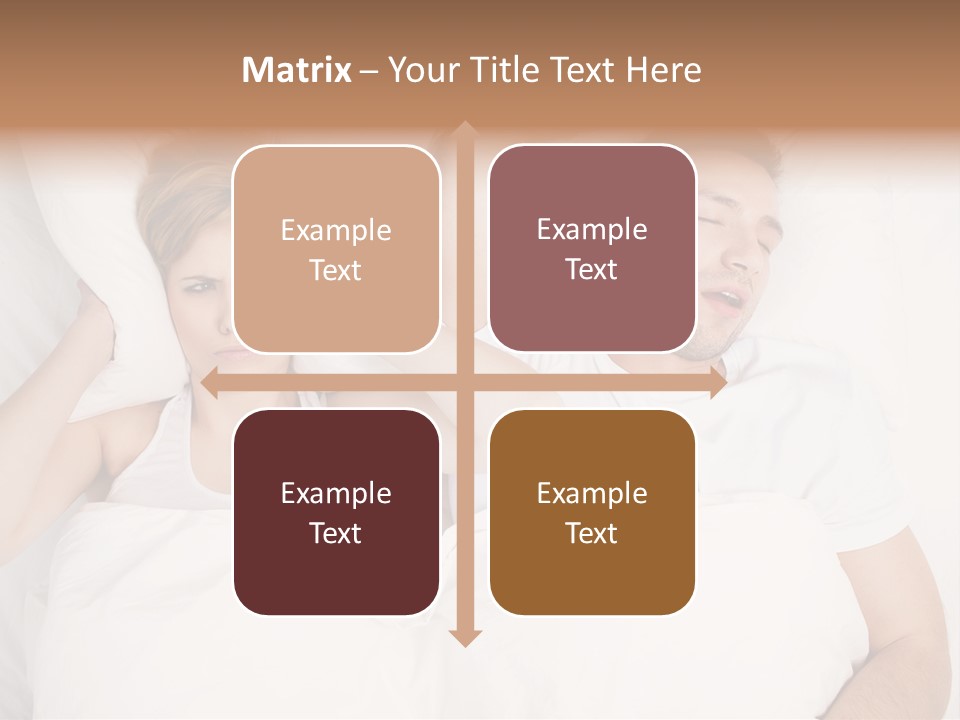 Matrix – Your Title Text Here

Example Text

Example Text

Example Text

Example Text